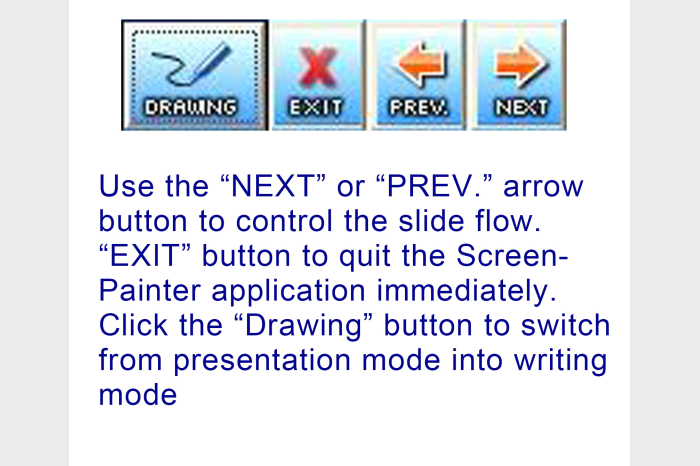 DRAWING EXIT PREV. NEXT

Use the “NEXT” or “PREV.” arrow button to control the slide flow. “EXIT” button to quit the Screen-Painter application immediately. Click the “Drawing” button to switch from presentation mode into writing mode